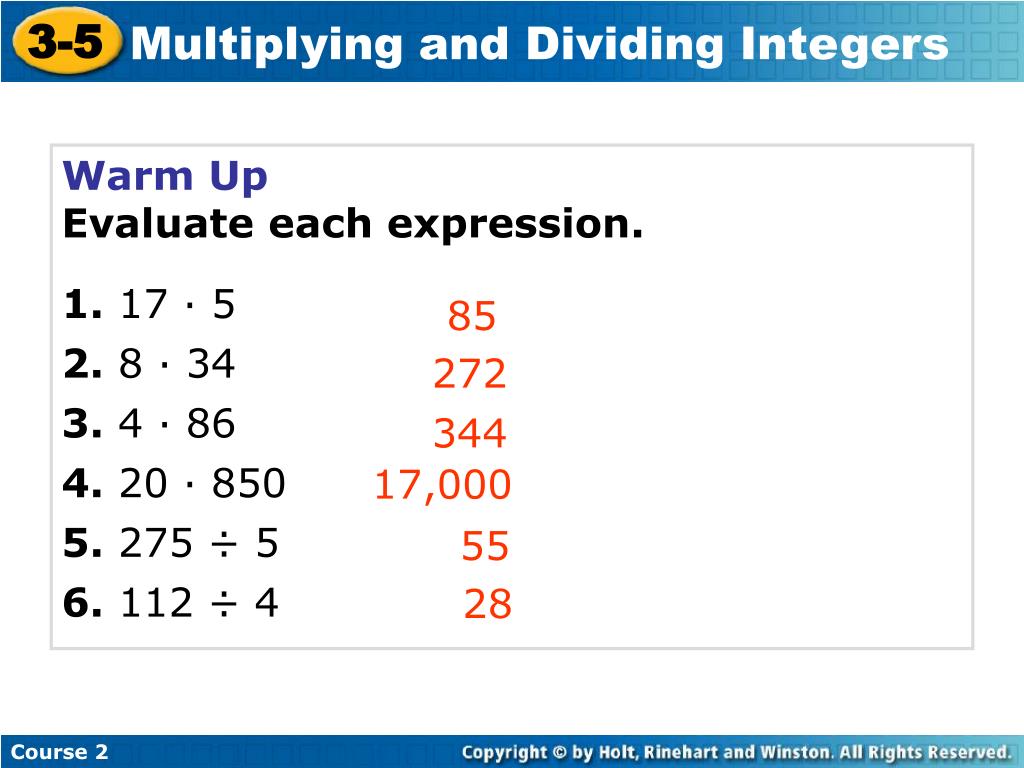 3-5 Multiplying and Dividing Integers

Warm Up
Evaluate each expression.

1. $17 \cdot 5$ 85
2. $8 \cdot 34$ 272
3. $4 \cdot 86$ 344
4. $20 \cdot 850$ 17,000
5. $275 \div 5$ 55
6. $112 \div 4$ 28

Course 2 Copyright © by Holt, Rinehart and Winston. All Rights Reserved.